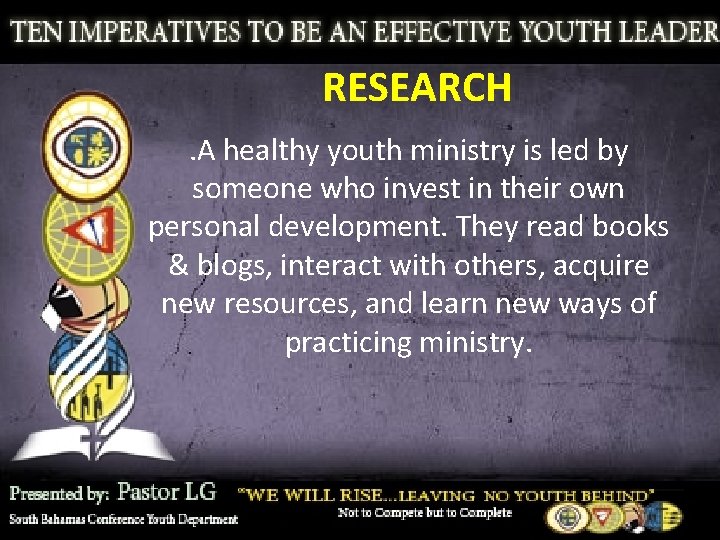 TEN IMPERATIVES TO BE AN EFFECTIVE YOUTH LEADER

RESEARCH

.A healthy youth ministry is led by someone who invest in their own personal development. They read books & blogs, interact with others, acquire new resources, and learn new ways of practicing ministry.

Presented by: Pastor LG
South Bahamas Conference Youth Department

"WE WILL RISE...LEAVING NO YOUTH BEHIND"
Not to Compete but to Complete